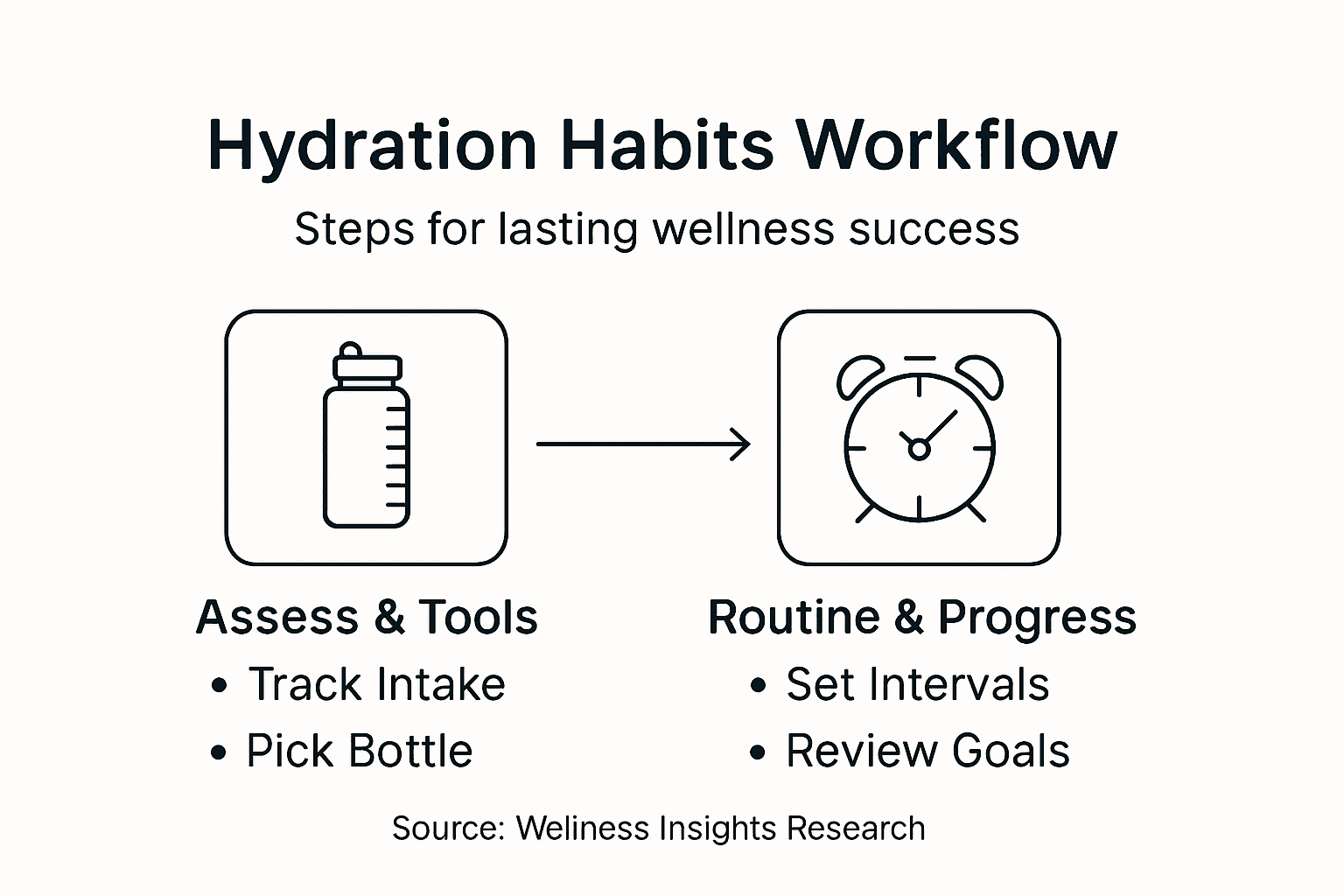 Hydration Habits Workflow

Steps for lasting wellness success

Assess & Tools
• Track Intake
• Pick Bottle

Routine & Progress
• Set Intervals
• Review Goals

Source: Weliness Insights Research